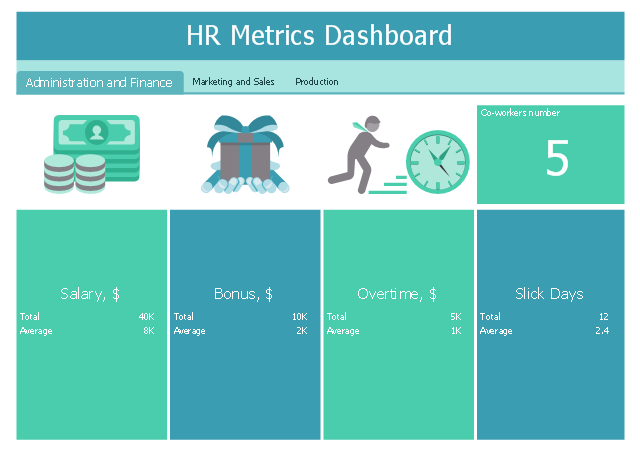 HR Metrics Dashboard

Administration and Finance
Marketing and Sales
Production

Co-workers number
5

Salary, $
Total 40K
Average 8K

Bonus, $
Total 10K
Average 2K

Overtime, $
Total 5K
Average 1K

Slick Days
Total 12
Average 2.4